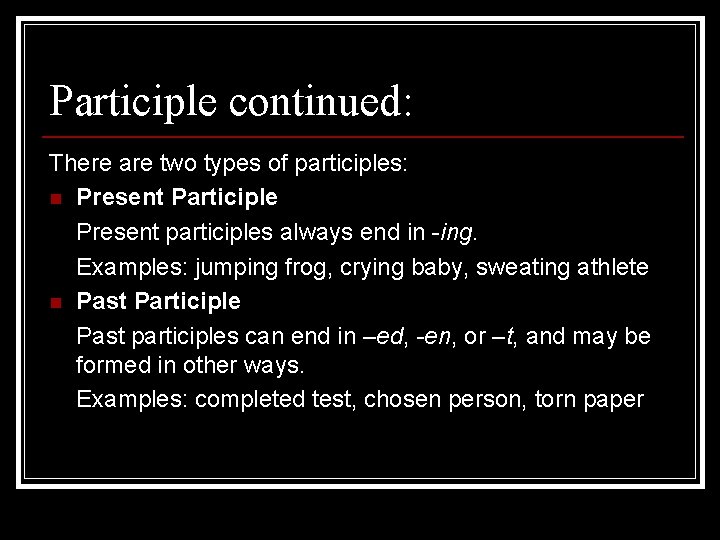 Participle continued:

There are two types of participles:

Present Participle

Present participles always end in -ing.

Examples: jumping frog, crying baby, sweating athlete

Past Participle

Past participles can end in –ed, -en, or –t, and may be formed in other ways.

Examples: completed test, chosen person, torn paper